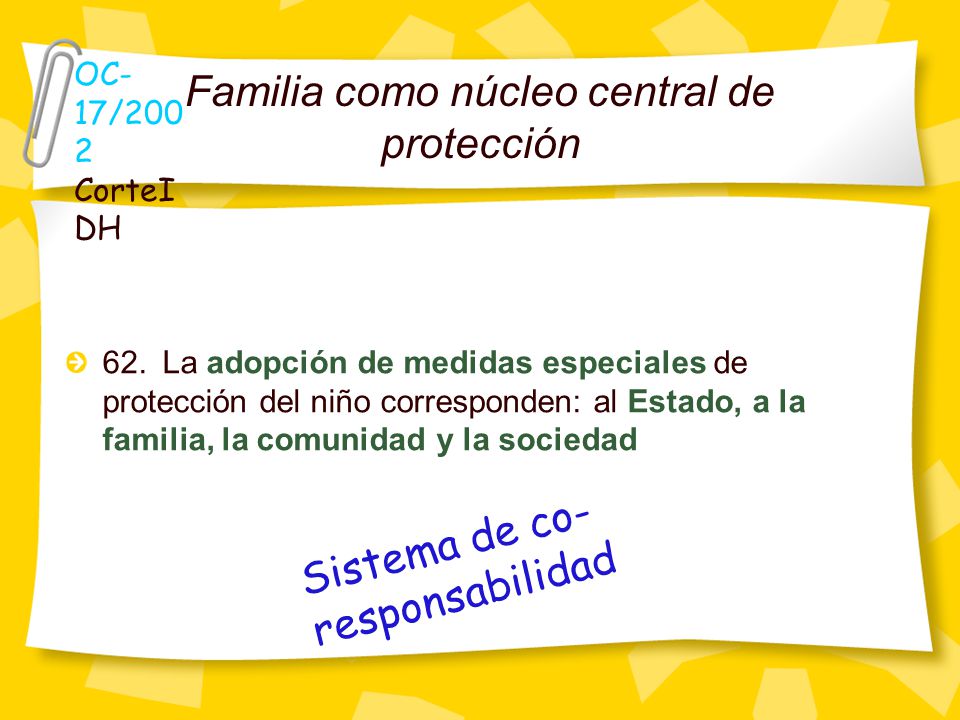 OC-17/2002
CorteIDH

Familia como núcleo central de protección

62. La adopción de medidas especiales de protección del niño corresponden: al Estado, a la familia, la comunidad y la sociedad

Sistema de co-responsabilidad